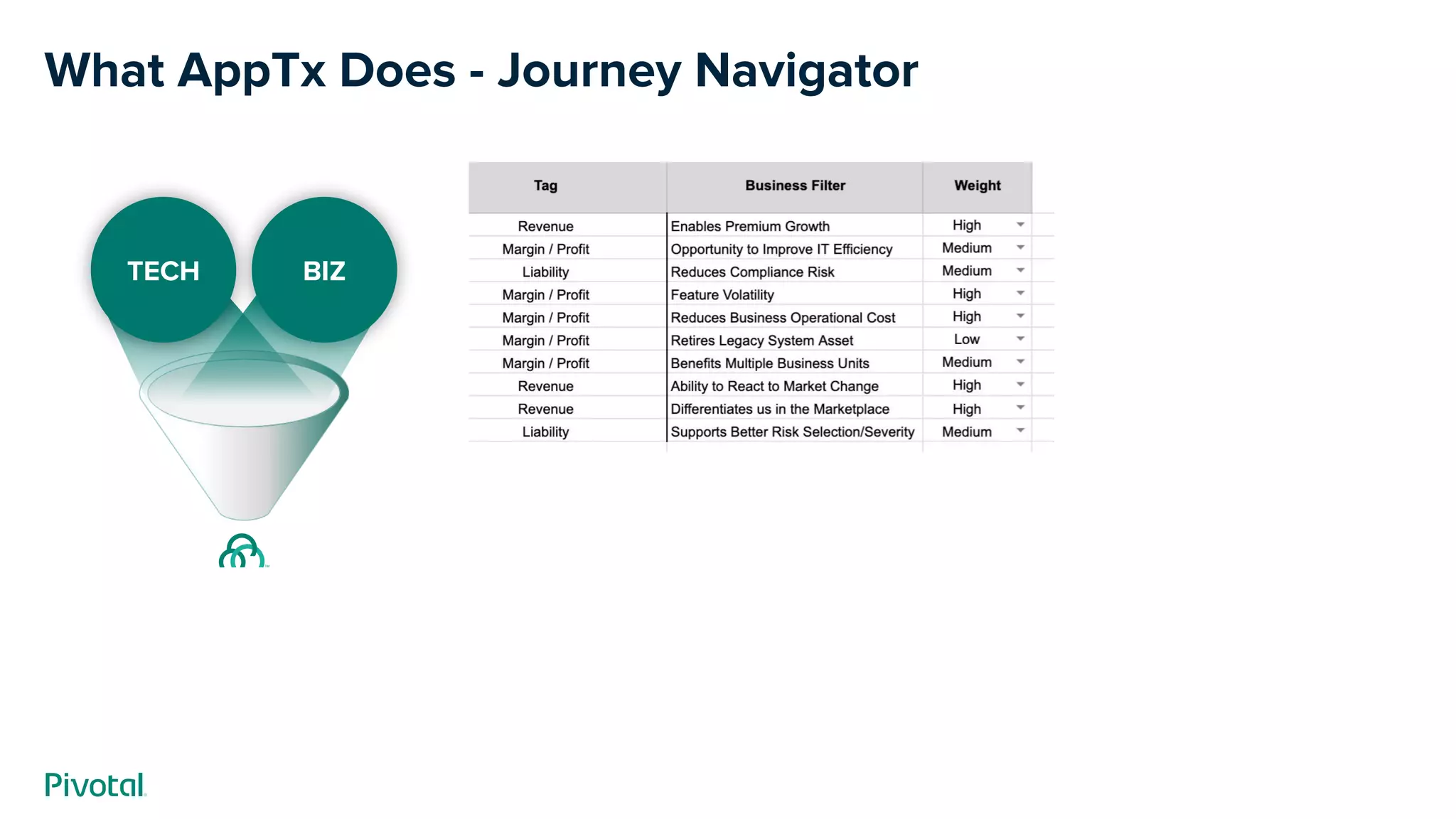 What AppTx Does - Journey Navigator

TECH

BIZ

| Tag | Business Filter | Weight |
|---|---|---|
| Revenue | Enables Premium Growth | High |
| Margin / Profit | Opportunity to Improve IT Efficiency | Medium |
| Liability | Reduces Compliance Risk | Medium |
| Margin / Profit | Feature Volatility | High |
| Margin / Profit | Reduces Business Operational Cost | High |
| Margin / Profit | Retires Legacy System Asset | Low |
| Margin / Profit | Benefits Multiple Business Units | Medium |
| Revenue | Ability to React to Market Change | High |
| Revenue | Differentiates us in the Marketplace | High |
| Liability | Supports Better Risk Selection/Severity | Medium |

Pivotal